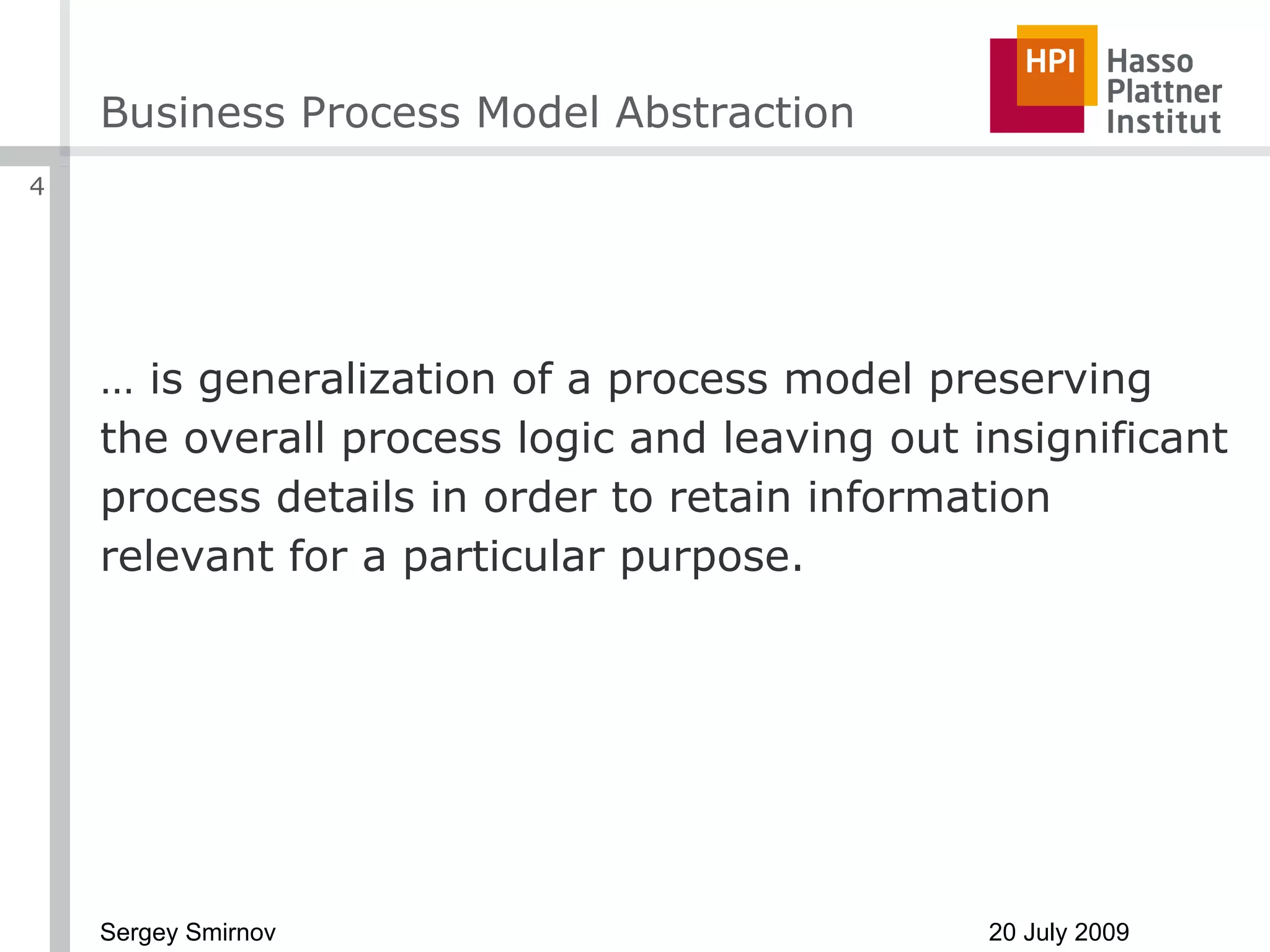 Business Process Model Abstraction

HPI Hasso Plattner Institut

4

… is generalization of a process model preserving the overall process logic and leaving out insignificant process details in order to retain information relevant for a particular purpose.

Sergey Smirnov

20 July 2009